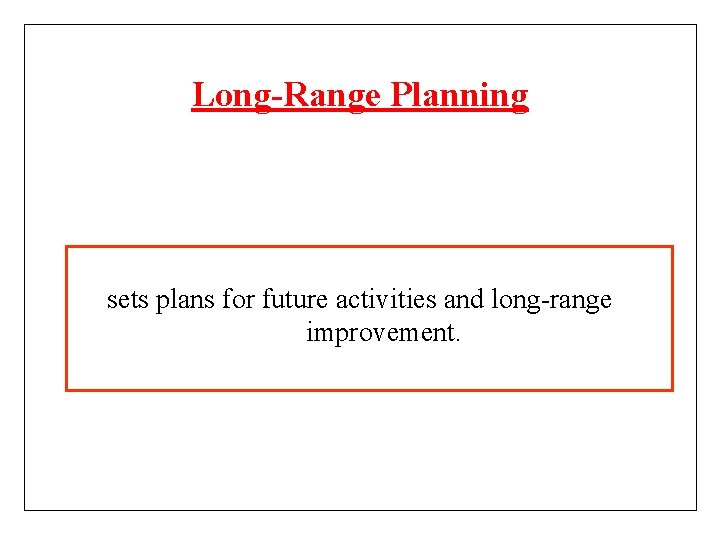 Long-Range Planning

sets plans for future activities and long-range improvement.